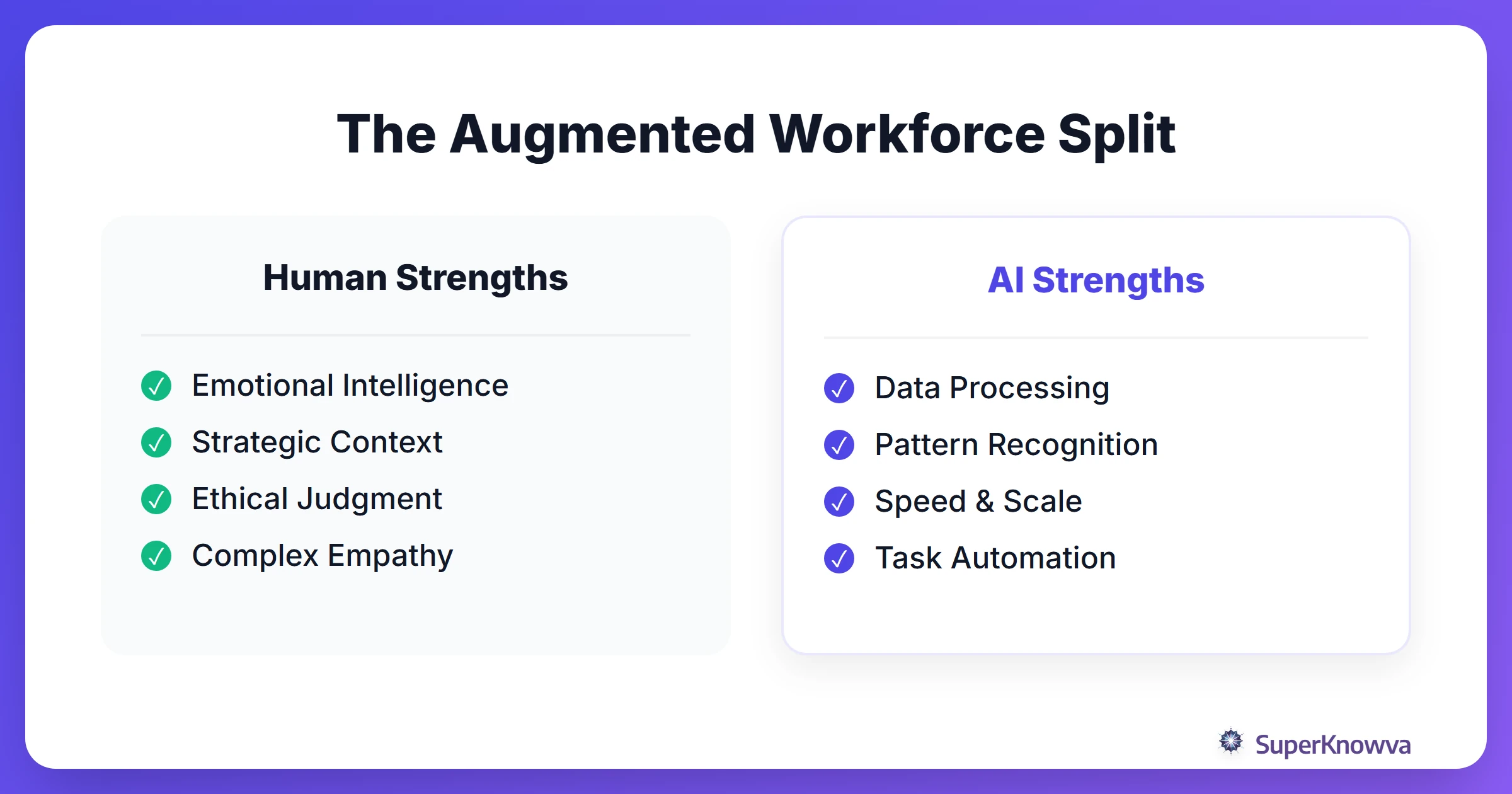 The Augmented Workforce Split

Human Strengths

✓ Emotional Intelligence
✓ Strategic Context
✓ Ethical Judgment
✓ Complex Empathy

AI Strengths

✓ Data Processing
✓ Pattern Recognition
✓ Speed & Scale
✓ Task Automation

SuperKnowva